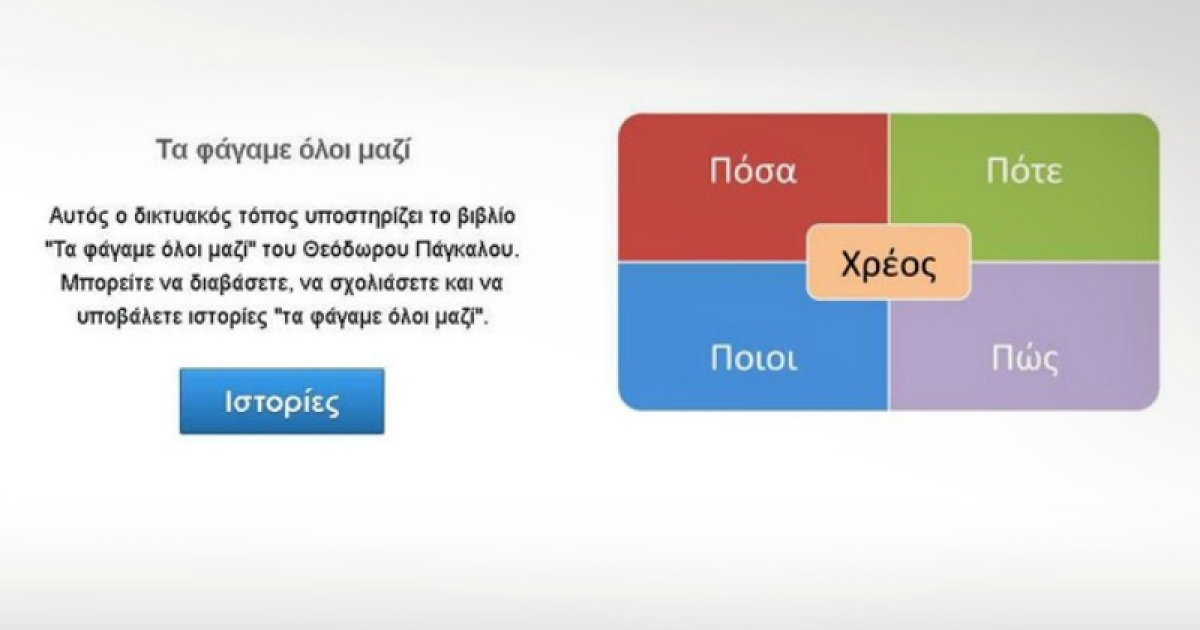 Τα φάγαμε όλοι μαζί

Αυτός ο δικτυακός τόπος υποστηρίζει το βιβλίο "Τα φάγαμε όλοι μαζί" του Θεόδωρου Πάγκαλου. Μπορείτε να διαβάσετε, να σχολιάσετε και να υποβάλετε ιστορίες "τα φάγαμε όλοι μαζί".

Ιστορίες

Πόσα

Πότε

Χρέος

Ποιοι

Πώς